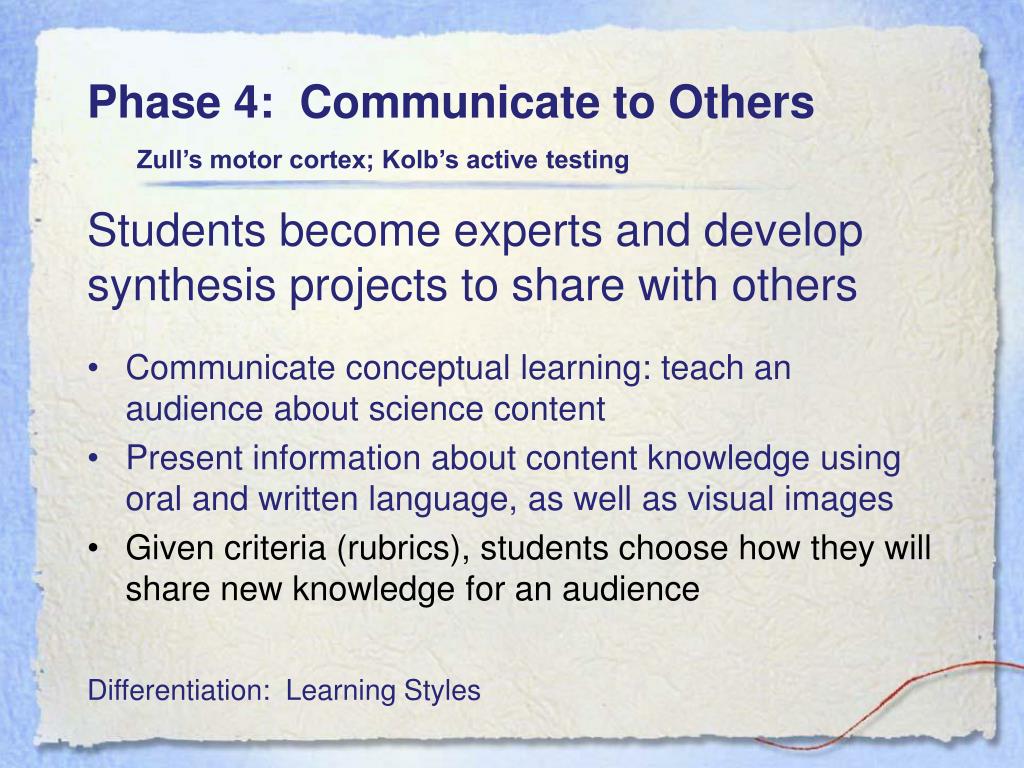 Phase 4: Communicate to Others

Zull's motor cortex; Kolb's active testing

Students become experts and develop synthesis projects to share with others

• Communicate conceptual learning: teach an audience about science content
• Present information about content knowledge using oral and written language, as well as visual images
• Given criteria (rubrics), students choose how they will share new knowledge for an audience

Differentiation: Learning Styles